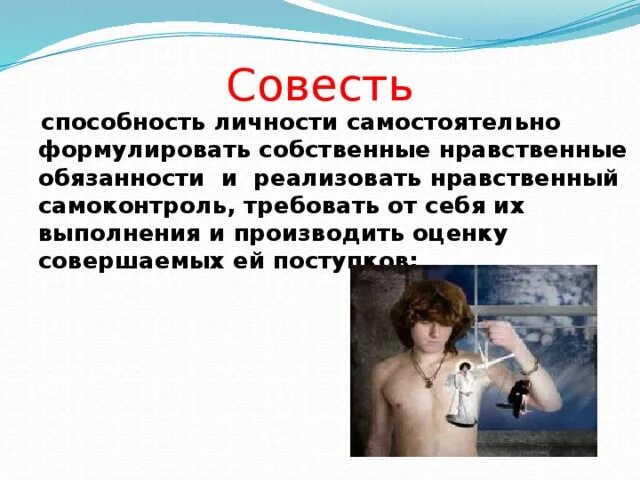 Совесть

способность личности самостоятельно формулировать собственные нравственные обязанности и реализовать нравственный самоконтроль, требовать от себя их выполнения и производить оценку совершаемых ей поступков;